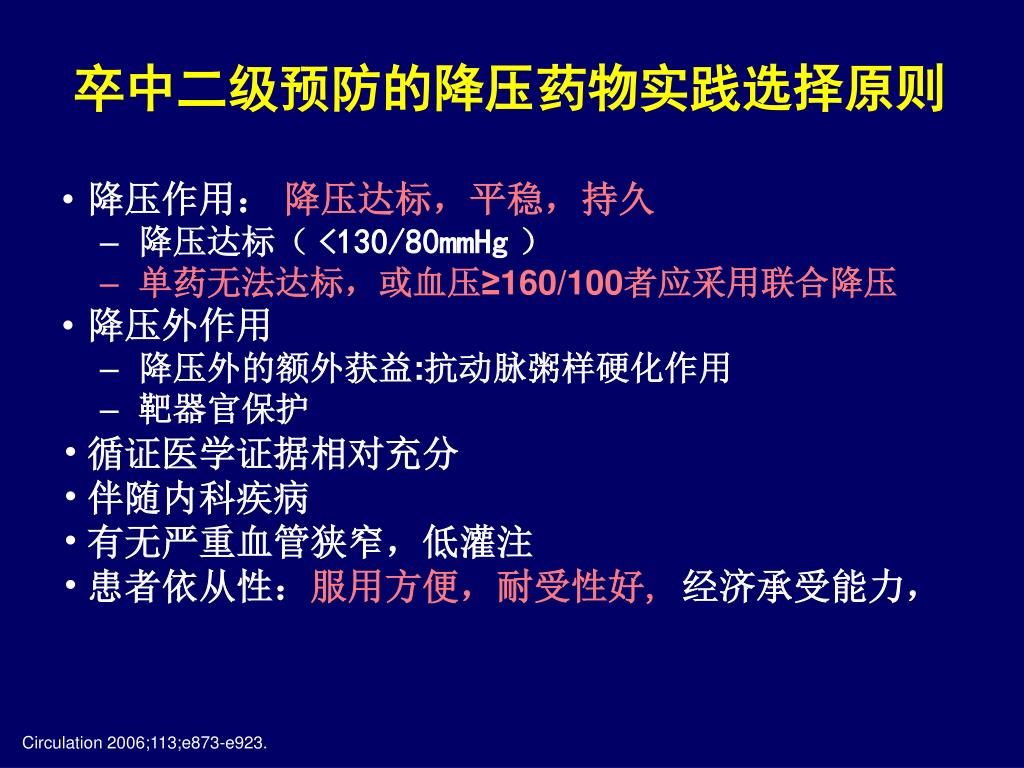 卒中二级预防的降压药物实践选择原则

• 降压作用： 降压达标，平稳，持久
  – 降压达标（ <130/80mmHg ）
  – 单药无法达标，或血压≥160/100者应采用联合降压
• 降压外作用
  – 降压外的额外获益:抗动脉粥样硬化作用
  – 靶器官保护
• 循证医学证据相对充分
• 伴随内科疾病
• 有无严重血管狭窄，低灌注
• 患者依从性：服用方便，耐受性好, 经济承受能力，

Circulation 2006;113;e873-e923.